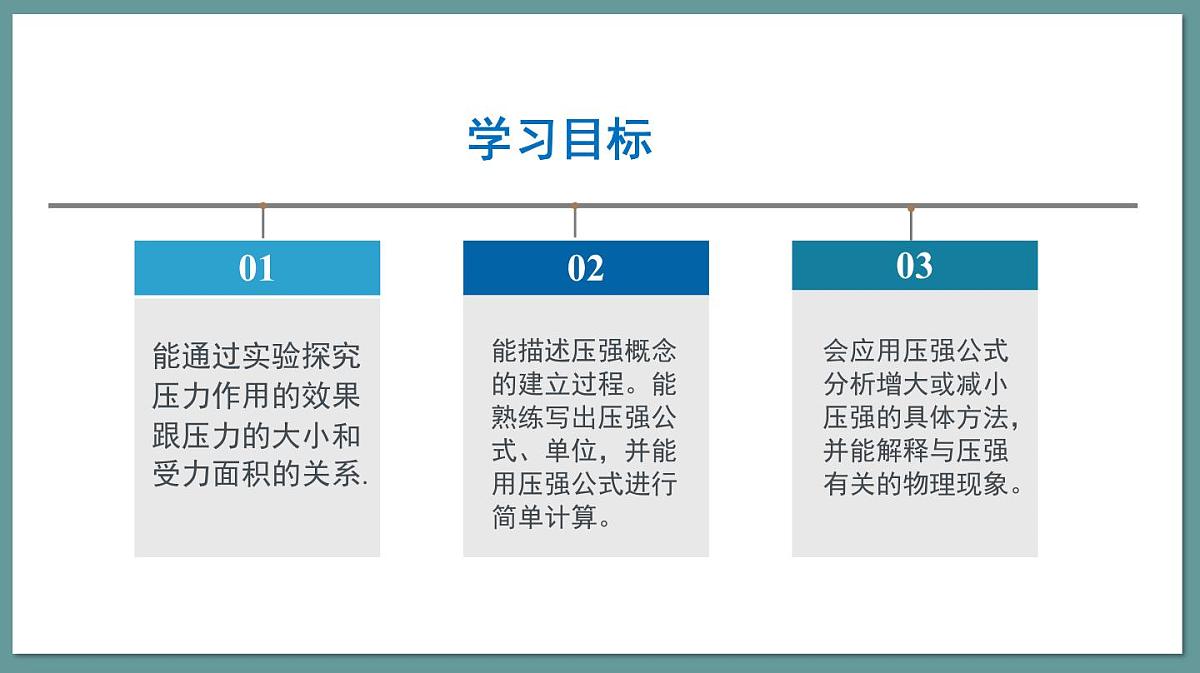 学习目标

01

能通过实验探究压力作用的效果跟压力的大小和受力面积的关系.

02

能描述压强概念的建立过程。能熟练写出压强公式、单位，并能用压强公式进行简单计算。

03

会应用压强公式分析增大或减小压强的具体方法，并能解释与压强有关的物理现象。